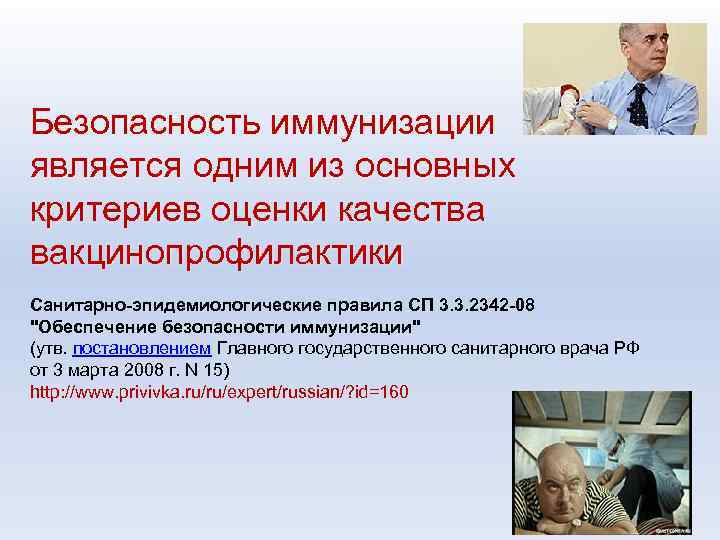 Безопасность иммунизации является одним из основных критериев оценки качества вакцинопрофилактики

Санитарно-эпидемиологические правила СП 3.3.2342-08 "Обеспечение безопасности иммунизации" (утв. постановлением Главного государственного санитарного врача РФ от 3 марта 2008 г. N 15)
http://www.privivka.ru/ru/expert/russian/?id=160